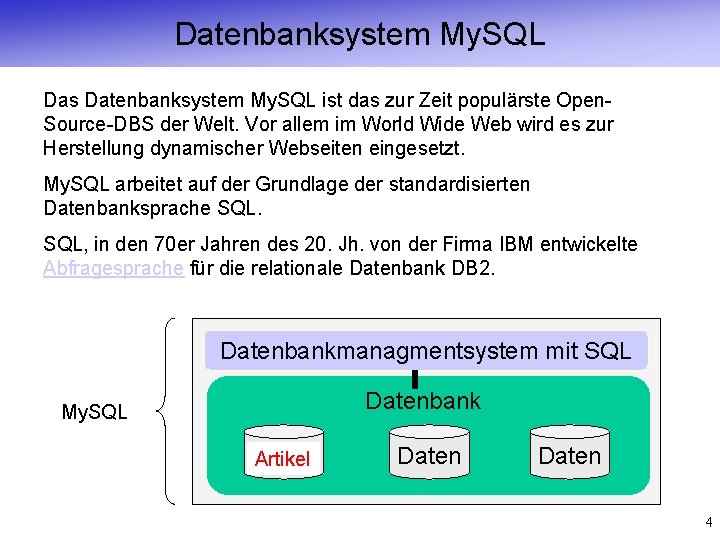 Datenbanksystem MySQL

Das Datenbanksystem MySQL ist das zur Zeit populärste Open-Source-DBS der Welt. Vor allem im World Wide Web wird es zur Herstellung dynamischer Webseiten eingesetzt.

MySQL arbeitet auf der Grundlage der standardisierten Datenbanksprache SQL.

SQL, in den 70er Jahren des 20. Jh. von der Firma IBM entwickelte Abfragesprache für die relationale Datenbank DB2.

MySQL

Datenbankmanagmentsystem mit SQL

Datenbank

Artikel

Daten

Daten

4